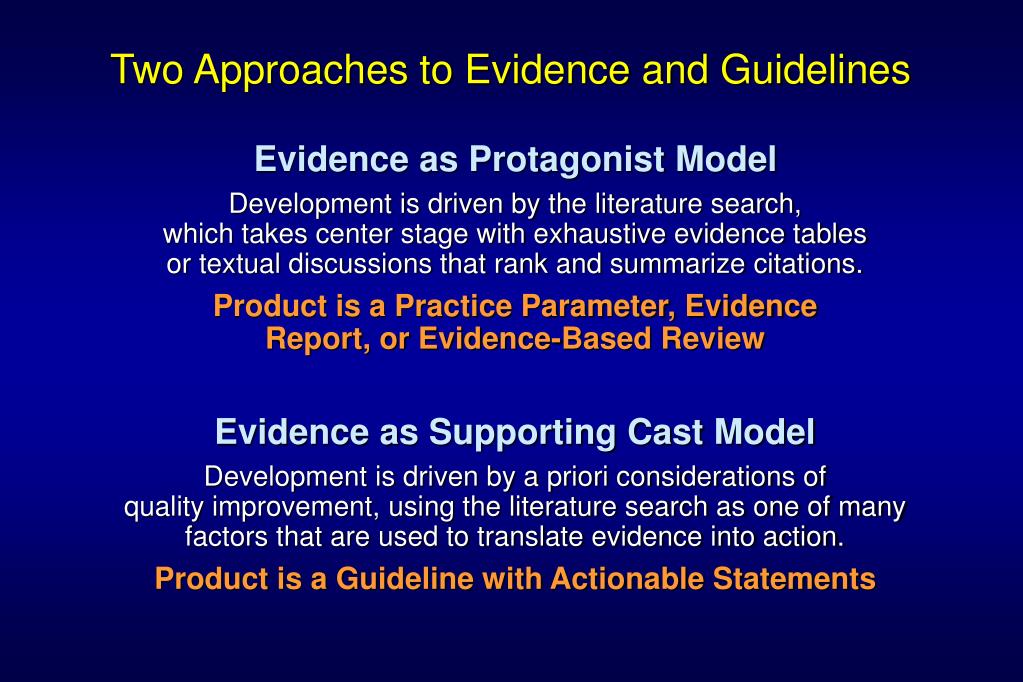 Two Approaches to Evidence and Guidelines

Evidence as Protagonist Model

Development is driven by the literature search, which takes center stage with exhaustive evidence tables or textual discussions that rank and summarize citations.

Product is a Practice Parameter, Evidence Report, or Evidence-Based Review

Evidence as Supporting Cast Model

Development is driven by a priori considerations of quality improvement, using the literature search as one of many factors that are used to translate evidence into action.

Product is a Guideline with Actionable Statements